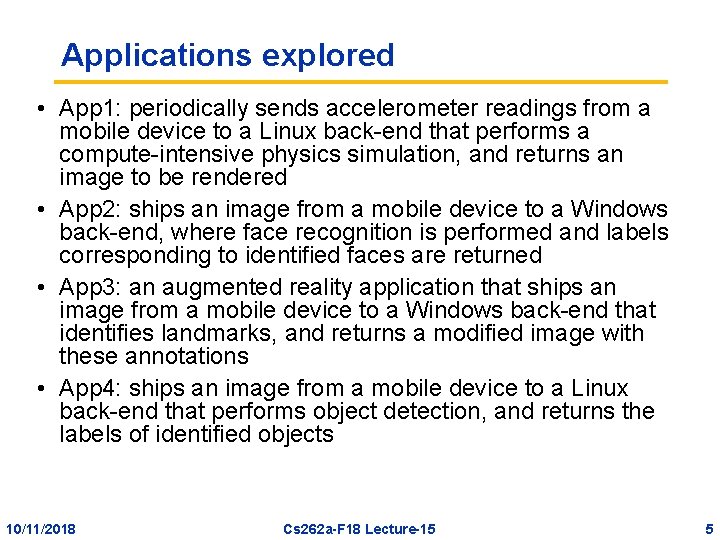 Applications explored

• App1: periodically sends accelerometer readings from a mobile device to a Linux back-end that performs a compute-intensive physics simulation, and returns an image to be rendered

• App2: ships an image from a mobile device to a Windows back-end, where face recognition is performed and labels corresponding to identified faces are returned

• App3: an augmented reality application that ships an image from a mobile device to a Windows back-end that identifies landmarks, and returns a modified image with these annotations

• App4: ships an image from a mobile device to a Linux back-end that performs object detection, and returns the labels of identified objects

10/11/2018 Cs262a-F18 Lecture-15 5